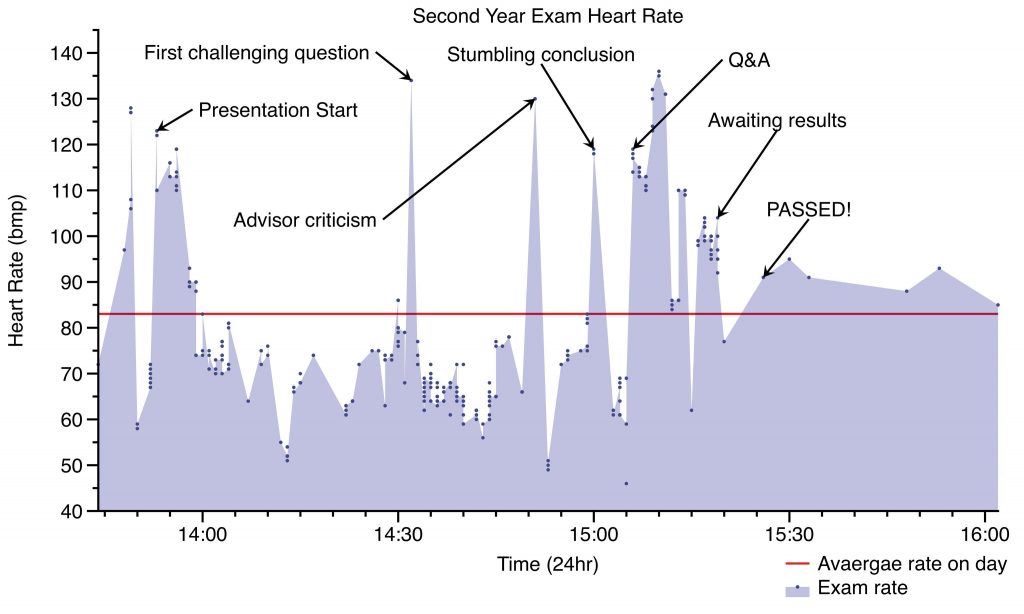 Second Year Exam Heart Rate

First challenging question
Stumbling conclusion
Q&A
Presentation Start
Awaiting results
Advisor criticism
PASSED!

Heart Rate (bmp)
140
130
120
110
100
90
80
70
60
50
40

14:00
14:30
15:00
15:30
16:00

Time (24hr)

Avaergae rate on day
Exam rate